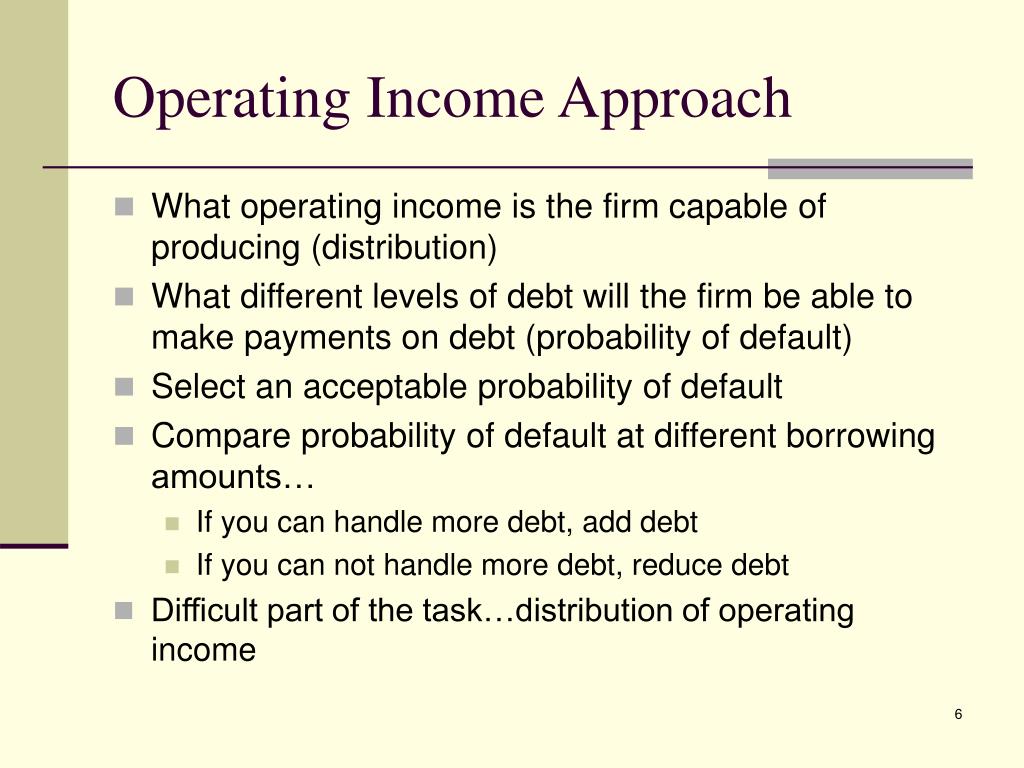 Operating Income Approach

- What operating income is the firm capable of producing (distribution)
- What different levels of debt will the firm be able to make payments on debt (probability of default)
- Select an acceptable probability of default
- Compare probability of default at different borrowing amounts…
  - If you can handle more debt, add debt
  - If you can not handle more debt, reduce debt
- Difficult part of the task…distribution of operating income

6